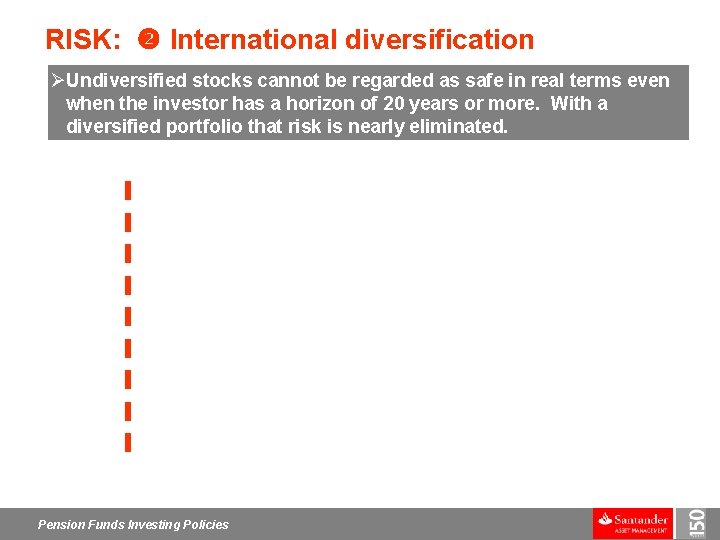 RISK: ❷ International diversification

➢Undiversified stocks cannot be regarded as safe in real terms even when the investor has a horizon of 20 years or more. With a diversified portfolio that risk is nearly eliminated.

Pension Funds Investing Policies

Santander
ASSET MANAGEMENT

150